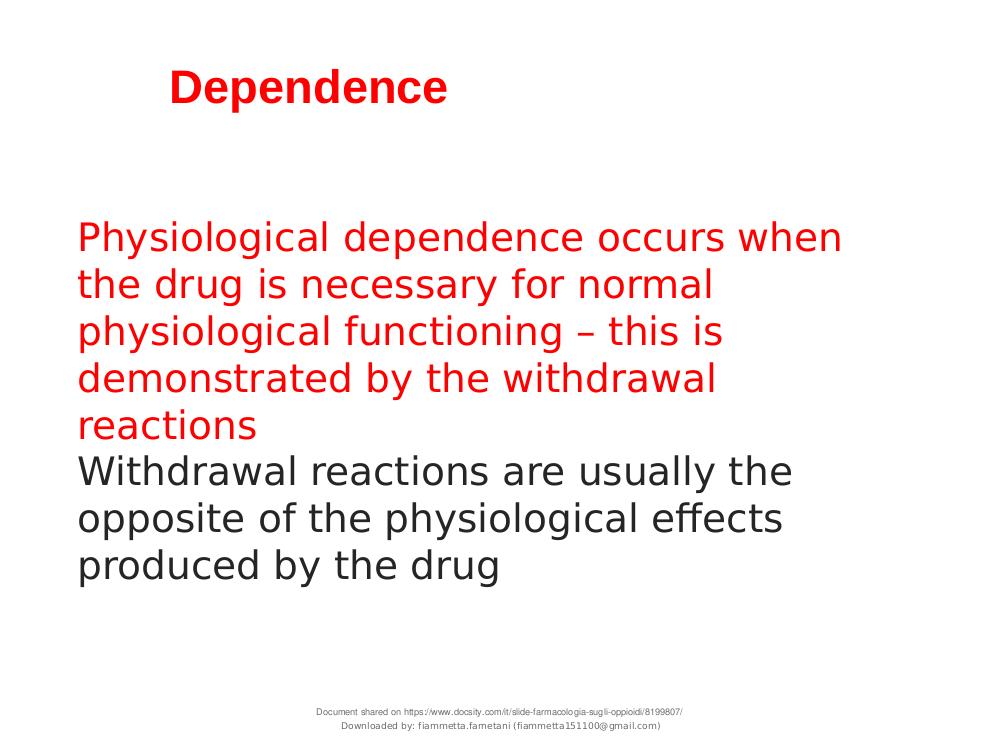 Dependence

Physiological dependence occurs when the drug is necessary for normal physiological functioning – this is demonstrated by the withdrawal reactions
Withdrawal reactions are usually the opposite of the physiological effects produced by the drug

Document shared on https://www.docsity.com/it/slide-farmacologia-sugli-oppioidi/8199807/
Downloaded by: fiammetta.fametani (fiammetta151100@gmail.com)